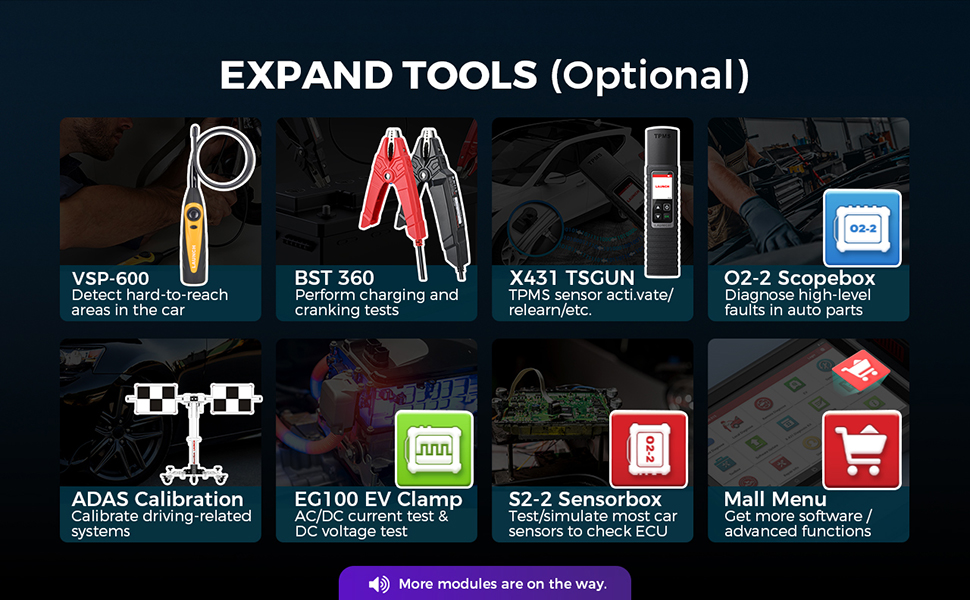 EXPAND TOOLS (Optional)

VSP-600
Detect hard-to-reach areas in the car

BST 360
Perform charging and cranking tests

TPMS
LAUNCH

X431 TSGUN
TPMS sensor acti.vate/ relearn/etc.

O2-2

O2-2 Scopebox
Diagnose high-level faults in auto parts

ADAS Calibration
Calibrate driving-related systems

EG100 EV Clamp
AC/DC current test & DC voltage test

S2-2

S2-2 Sensorbox
Test/simulate most car sensors to check ECU

Mall Menu
Get more software / advanced functions

More modules are on the way.